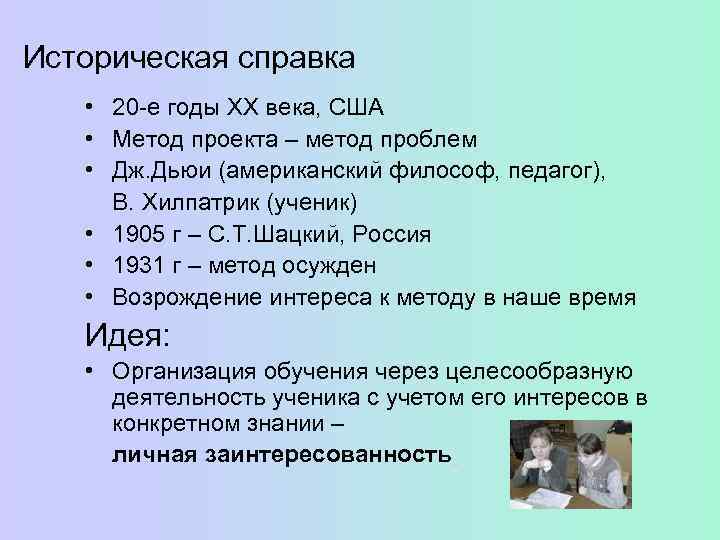 Историческая справка

• 20-е годы XX века, США
• Метод проекта – метод проблем
• Дж.Дьюи (американский философ, педагог), В. Хилпатрик (ученик)
• 1905 г – С.Т.Шацкий, Россия
• 1931 г – метод осужден
• Возрождение интереса к методу в наше время

Идея:

• Организация обучения через целесообразную деятельность ученика с учетом его интересов в конкретном знании –

личная заинтересованность